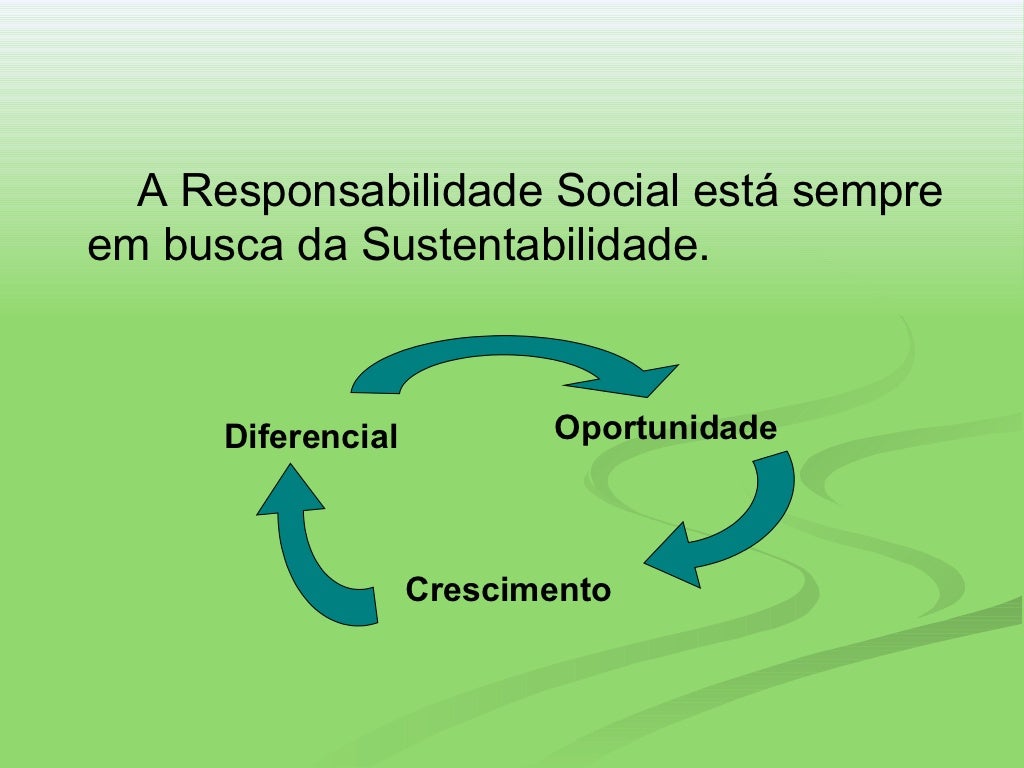 A Responsabilidade Social está sempre em busca da Sustentabilidade.

Diferencial

Oportunidade

Crescimento